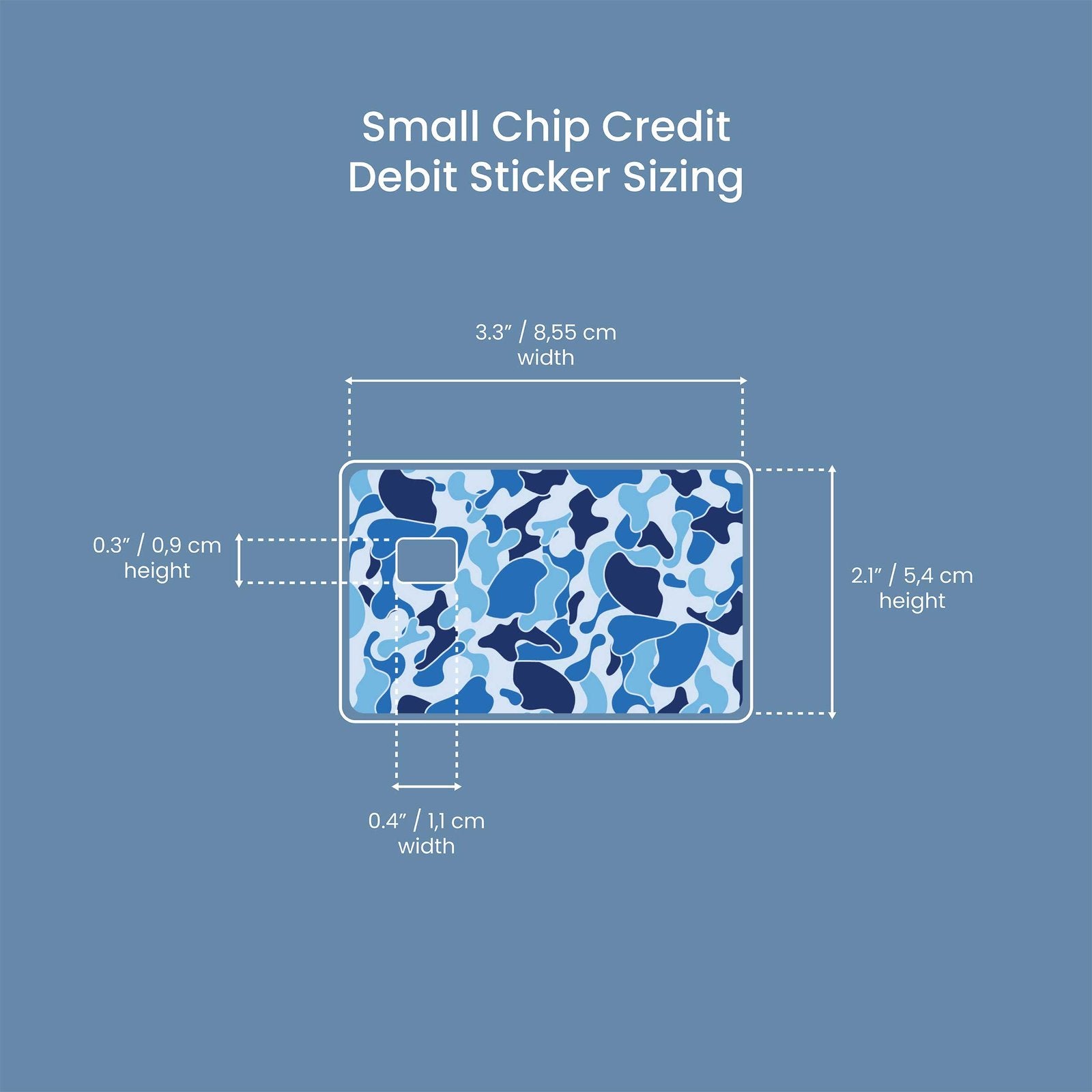 Small Chip Credit
Debit Sticker Sizing

3.3" / 8,55 cm
width

0.3" / 0,9 cm
height

2.1" / 5,4 cm
height

0.4" / 1,1 cm
width